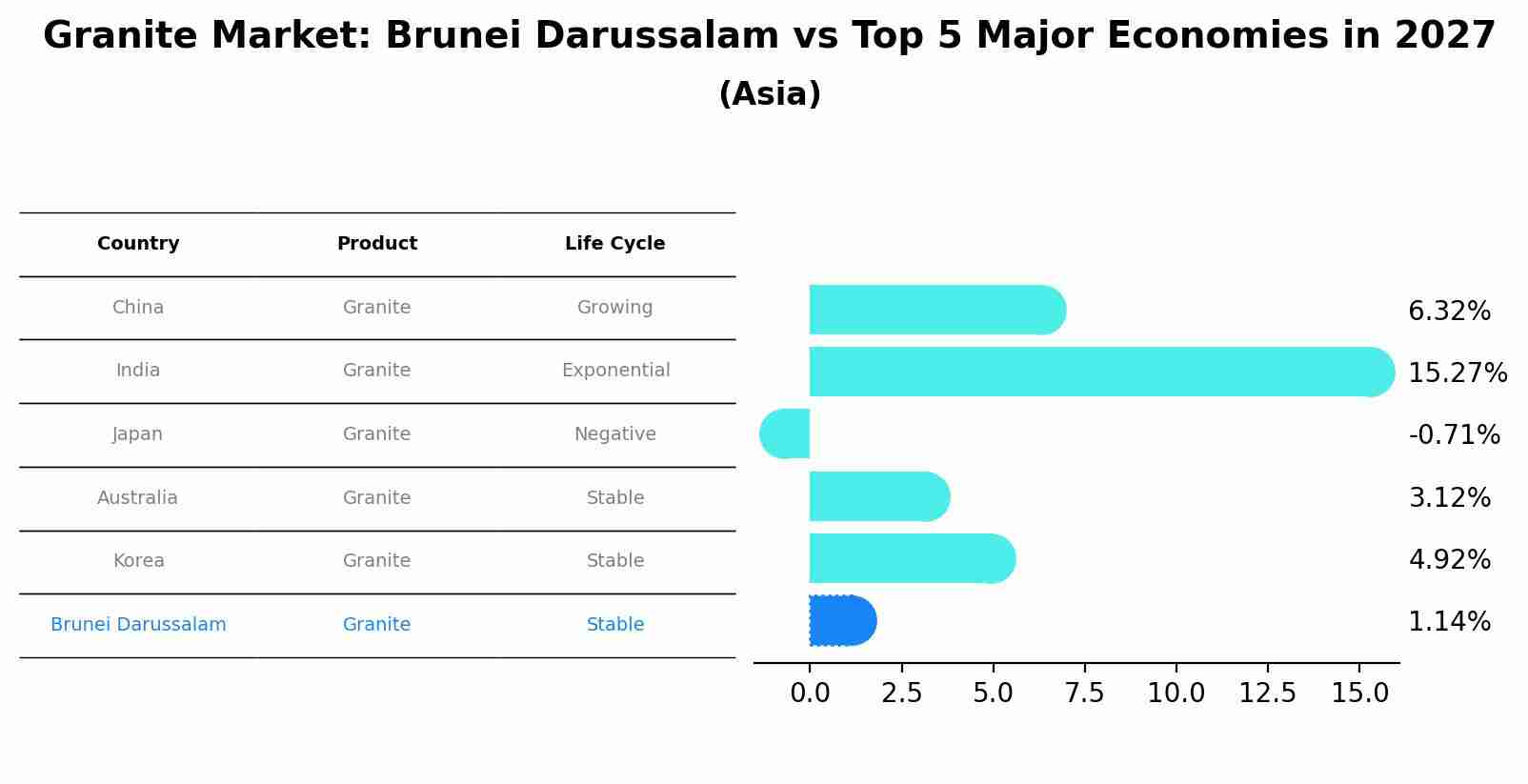 Granite Market: Brunei Darussalam vs Top 5 Major Economies in 2027
(Asia)

| Country | Product | Life Cycle |
|---|---|---|
| China | Granite | Growing |
| India | Granite | Exponential |
| Japan | Granite | Negative |
| Australia | Granite | Stable |
| Korea | Granite | Stable |
| Brunei Darussalam | Granite | Stable |

6.32%
15.27%
-0.71%
3.12%
4.92%
1.14%

0.0 2.5 5.0 7.5 10.0 12.5 15.0